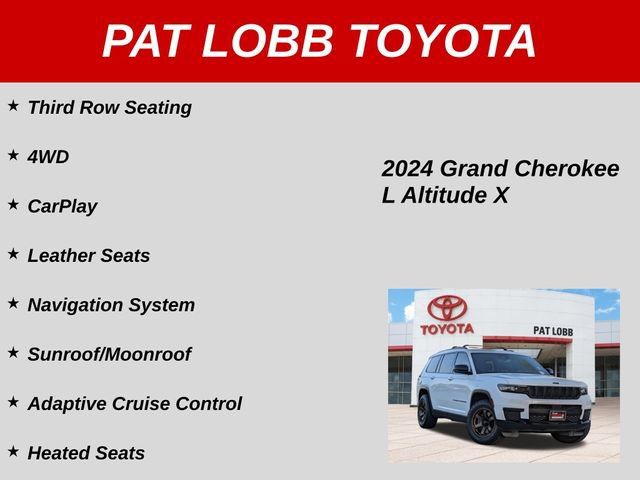 PAT LOBB TOYOTA

★ Third Row Seating

★ 4WD

★ CarPlay

★ Leather Seats

★ Navigation System

★ Sunroof/Moonroof

★ Adaptive Cruise Control

★ Heated Seats

2024 Grand Cherokee L Altitude X

TOYOTA

PAT LOBB